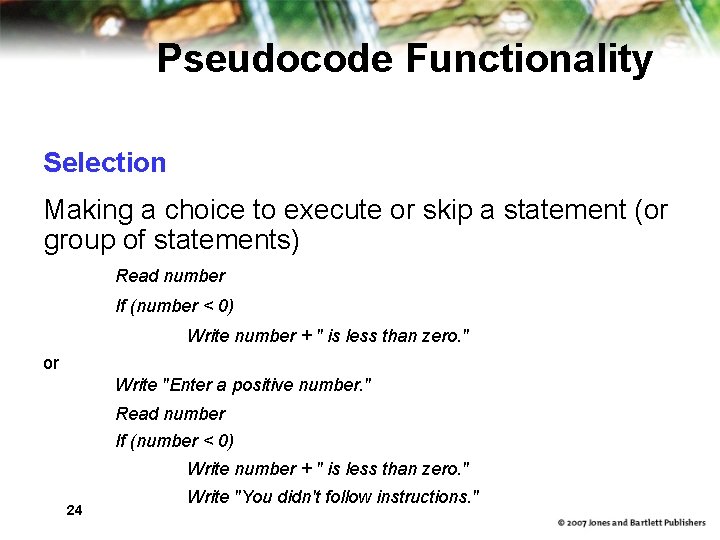 Pseudocode Functionality

Selection

Making a choice to execute or skip a statement (or group of statements)

Read number

If (number < 0)

Write number + " is less than zero."

or

Write "Enter a positive number."

Read number

If (number < 0)

Write number + " is less than zero."

Write "You didn't follow instructions."

24

© 2007 Jones and Bartlett Publishers